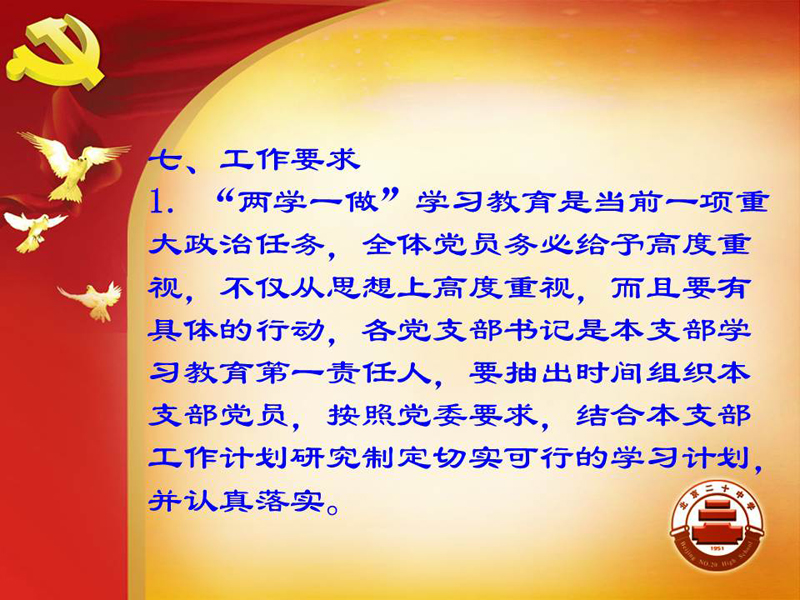 七、工作要求

1. “两学一做”学习教育是当前一项重大政治任务，全体党员务必给予高度重视，不仅从思想上高度重视，而且要有具体的行动，各党支部书记是本支部学习教育第一责任人，要抽出时间组织本支部党员，按照党委要求，结合本支部工作计划研究制定切实可行的学习计划，并认真落实。

北京二十中学
1951
Beijing NO.20 High School